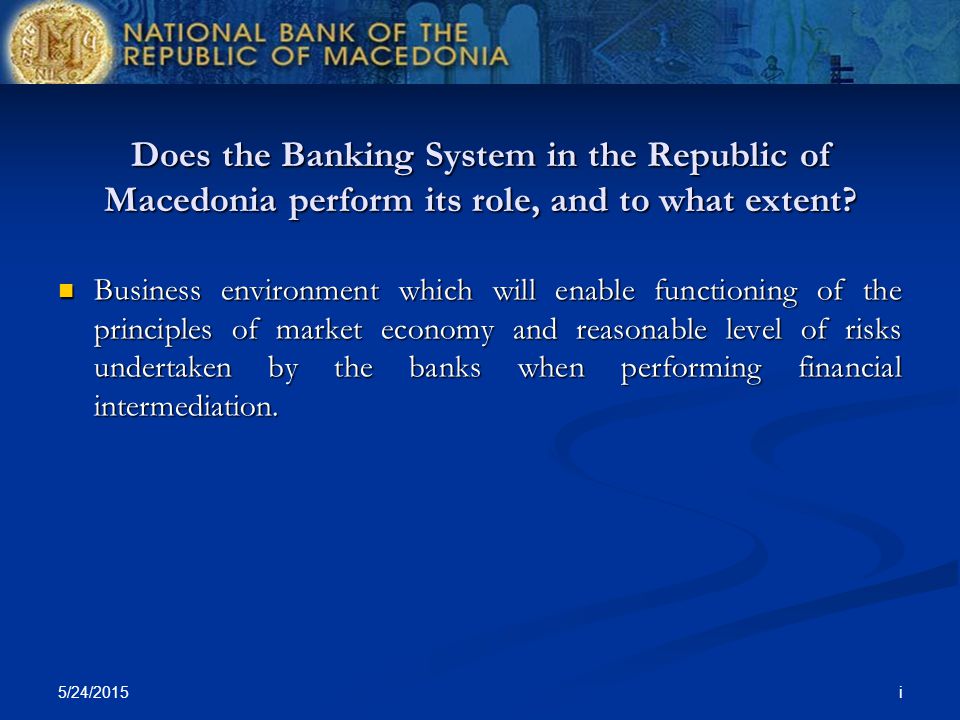 NATIONAL BANK OF THE REPUBLIC OF MACEDONIA

Does the Banking System in the Republic of Macedonia perform its role, and to what extent?

Business environment which will enable functioning of the principles of market economy and reasonable level of risks undertaken by the banks when performing financial intermediation.

5/24/2015

i